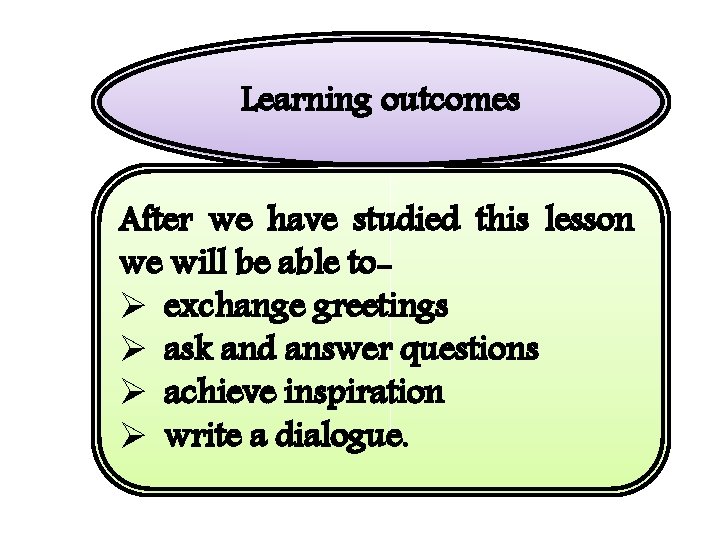 Learning outcomes

After we have studied this lesson we will be able to-
➢ exchange greetings
➢ ask and answer questions
➢ achieve inspiration
➢ write a dialogue.